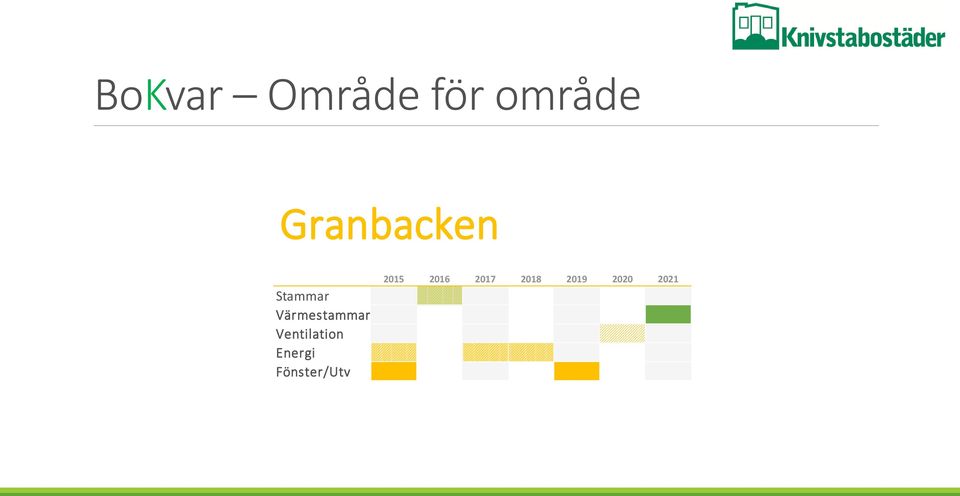 Knivstabostäder

BoKvar – Område för område

Granbacken

| | 2015 | 2016 | 2017 | 2018 | 2019 | 2020 | 2021 |
|---|---|---|---|---|---|---|---|
| Stammar | | | | | | | |
| Värmestammar | | | | | | | |
| Ventilation | | | | | | | |
| Energi | | | | | | | |
| Fönster/Utv | | | | | | | |